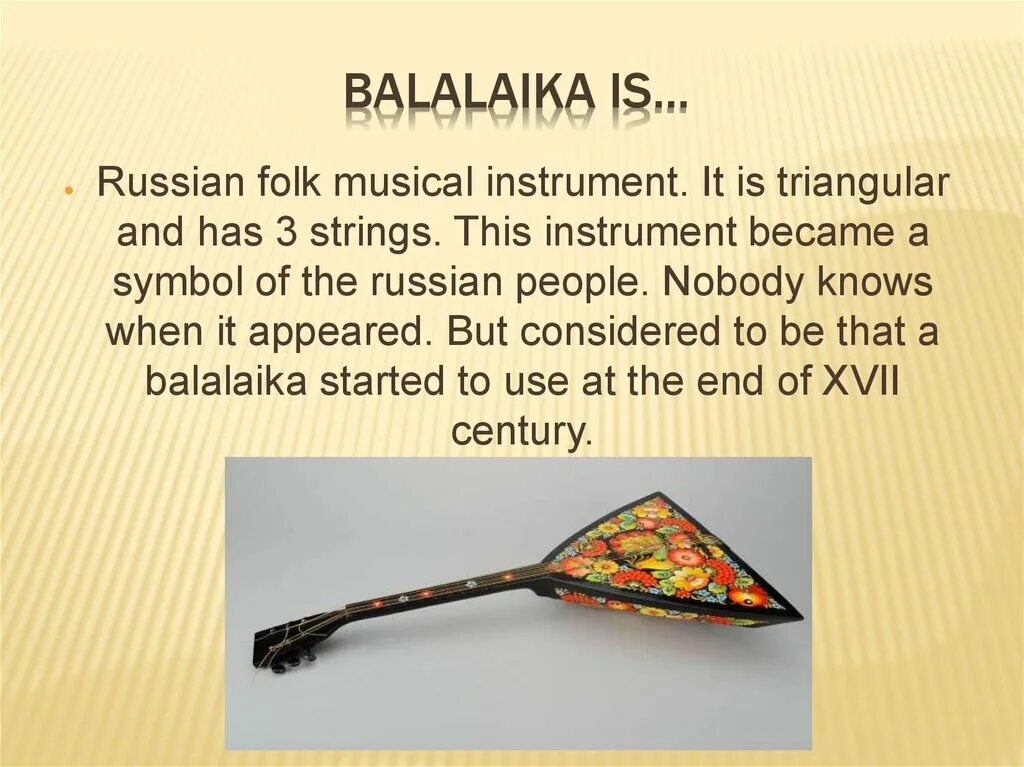 BALALAIKA IS…

Russian folk musical instrument. It is triangular and has 3 strings. This instrument became a symbol of the russian people. Nobody knows when it appeared. But considered to be that a balalaika started to use at the end of XVII century.